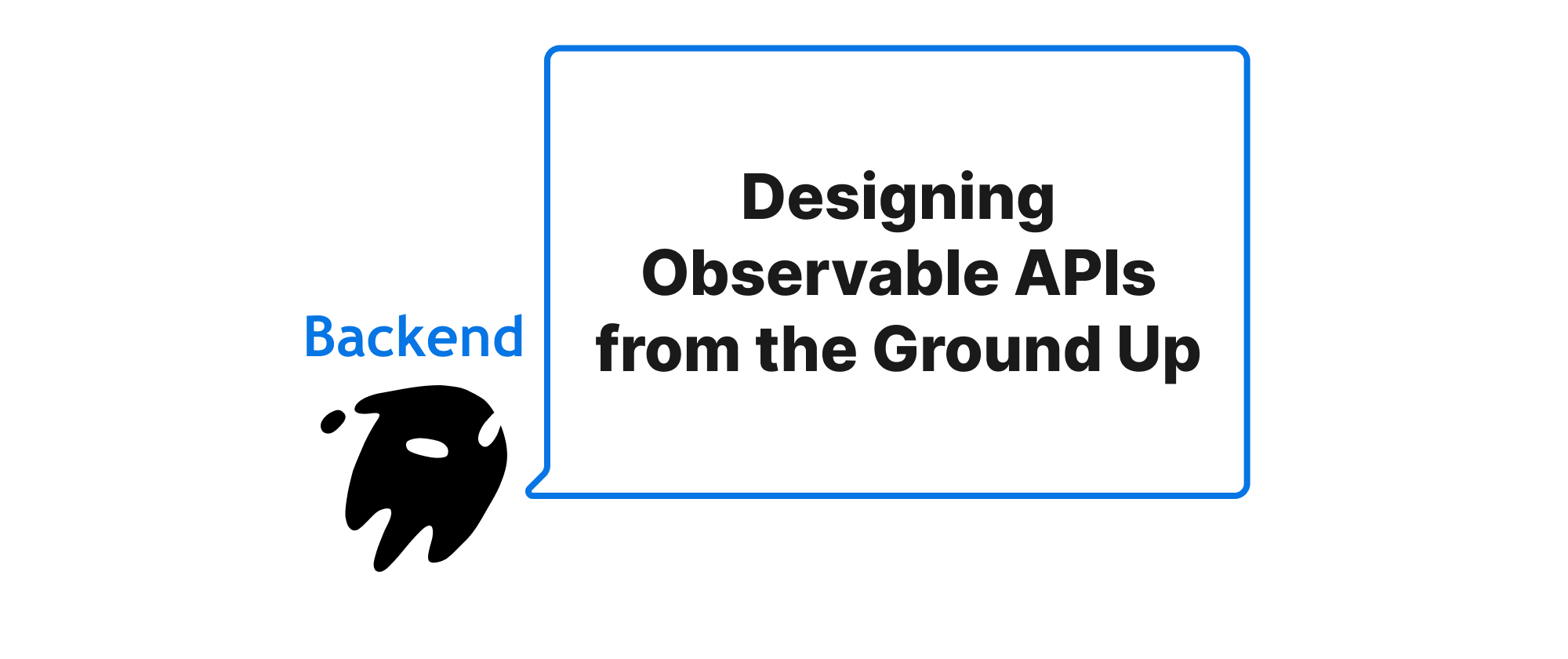 Backend

Designing Observable APIs from the Ground Up